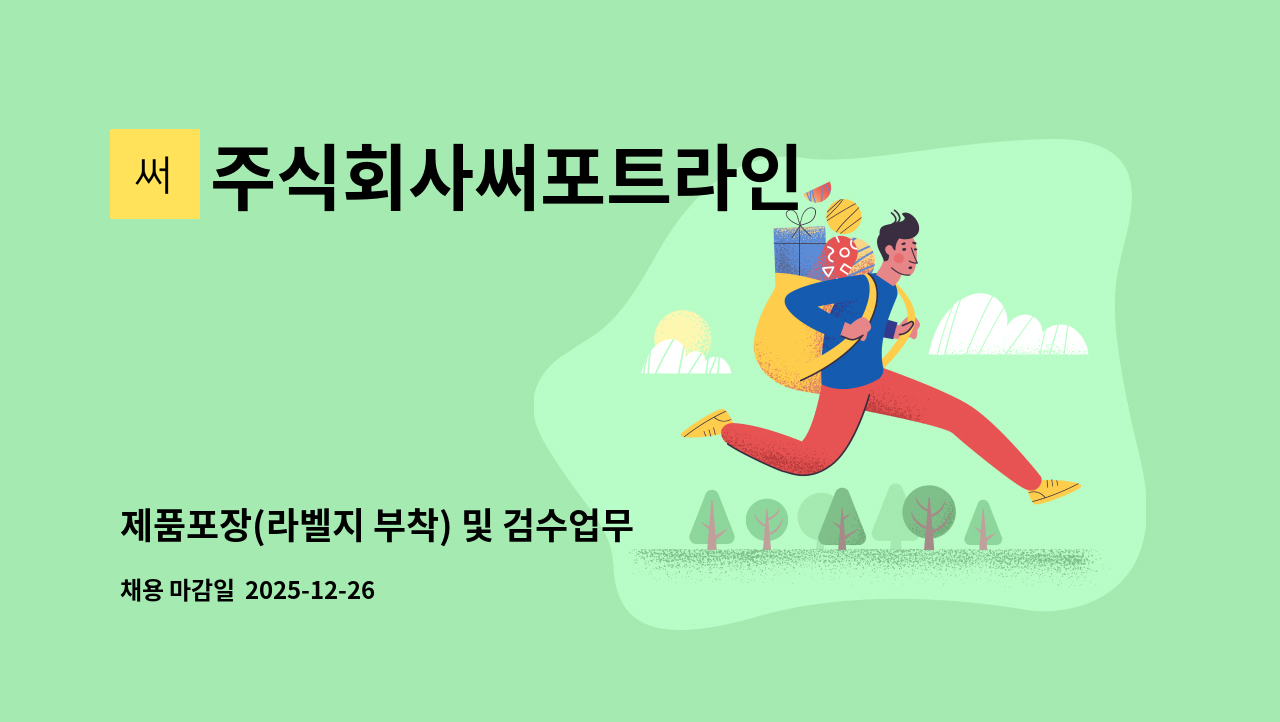 써 주식회사써포트라인

제품포장(라벨지 부착) 및 검수업무

채용 마감일 2025-12-26